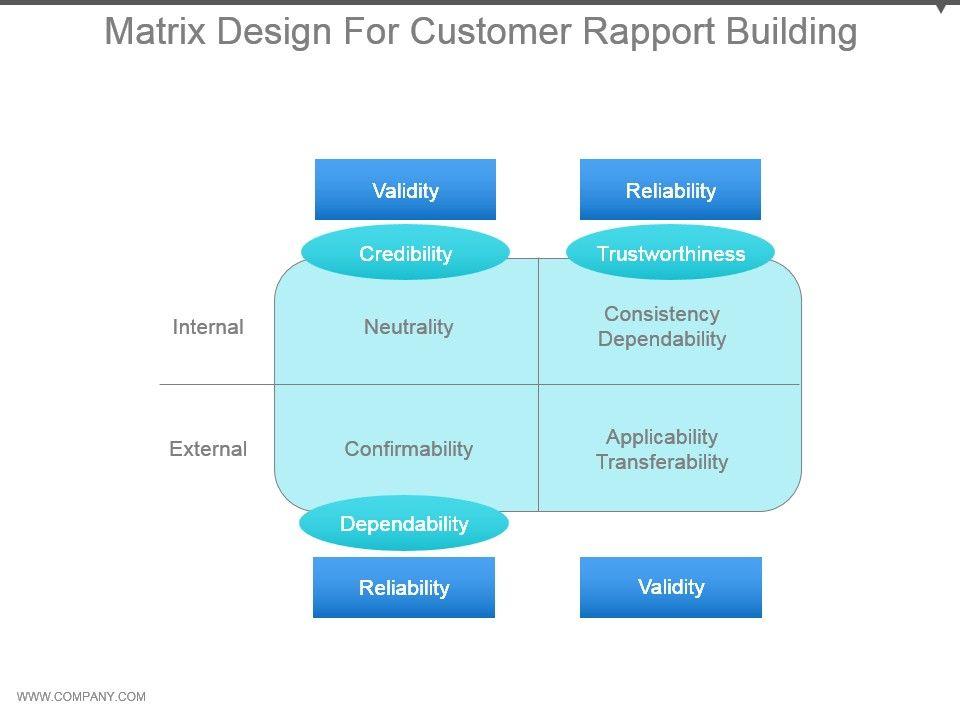 Matrix Design For Customer Rapport Building

Validity

Reliability

Credibility

Trustworthiness

Internal

Neutrality

Consistency Dependability

External

Confirmability

Applicability Transferability

Dependability

Reliability

Validity

WWW.COMPANY.COM